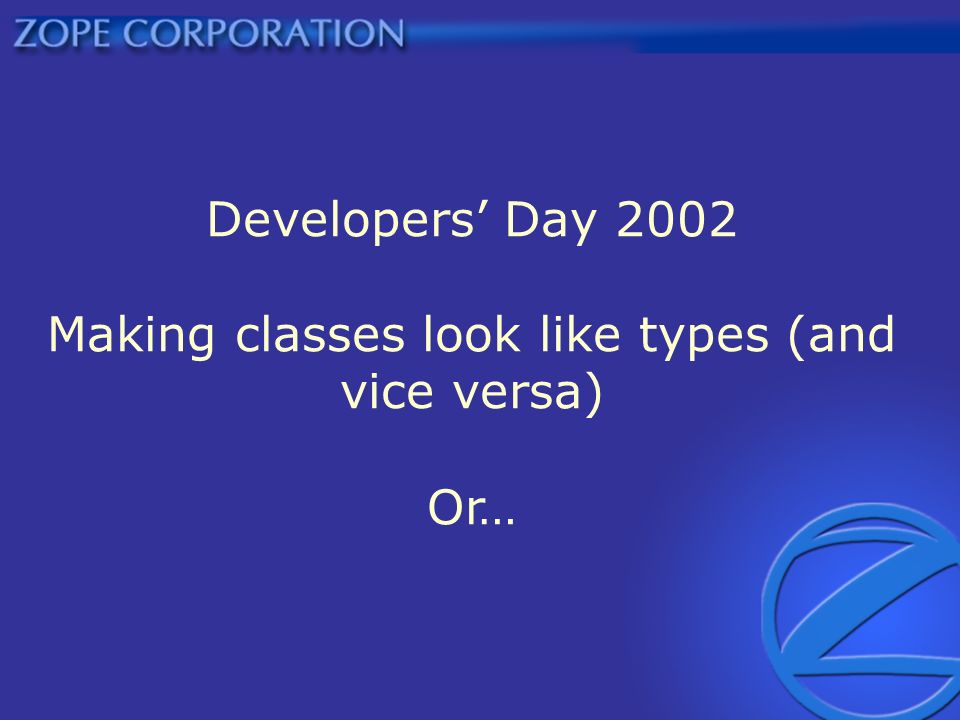 ZOPE CORPORATION

Developers’ Day 2002

Making classes look like types (and vice versa)

Or…